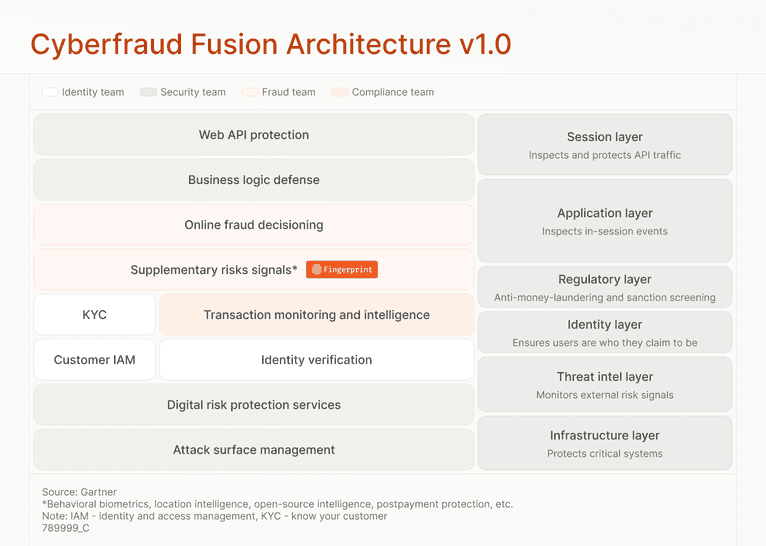 Cyberfraud Fusion Architecture v1.0

Identity team   Security team   Fraud team   Compliance team

Web API protection

Business logic defense

Online fraud decisioning

Supplementary risks signals* Fingerprint

KYC

Transaction monitoring and intelligence

Customer IAM

Identity verification

Digital risk protection services

Attack surface management

Session layer
Inspects and protects API traffic

Application layer
Inspects in-session events

Regulatory layer
Anti-money-laundering and sanction screening

Identity layer
Ensures users are who they claim to be

Threat intel layer
Monitors external risk signals

Infrastructure layer
Protects critical systems

Source: Gartner
*Behavioral biometrics, location intelligence, open-source intelligence, postpayment protection, etc.
Note: IAM - identity and access management, KYC - know your customer
789999_C